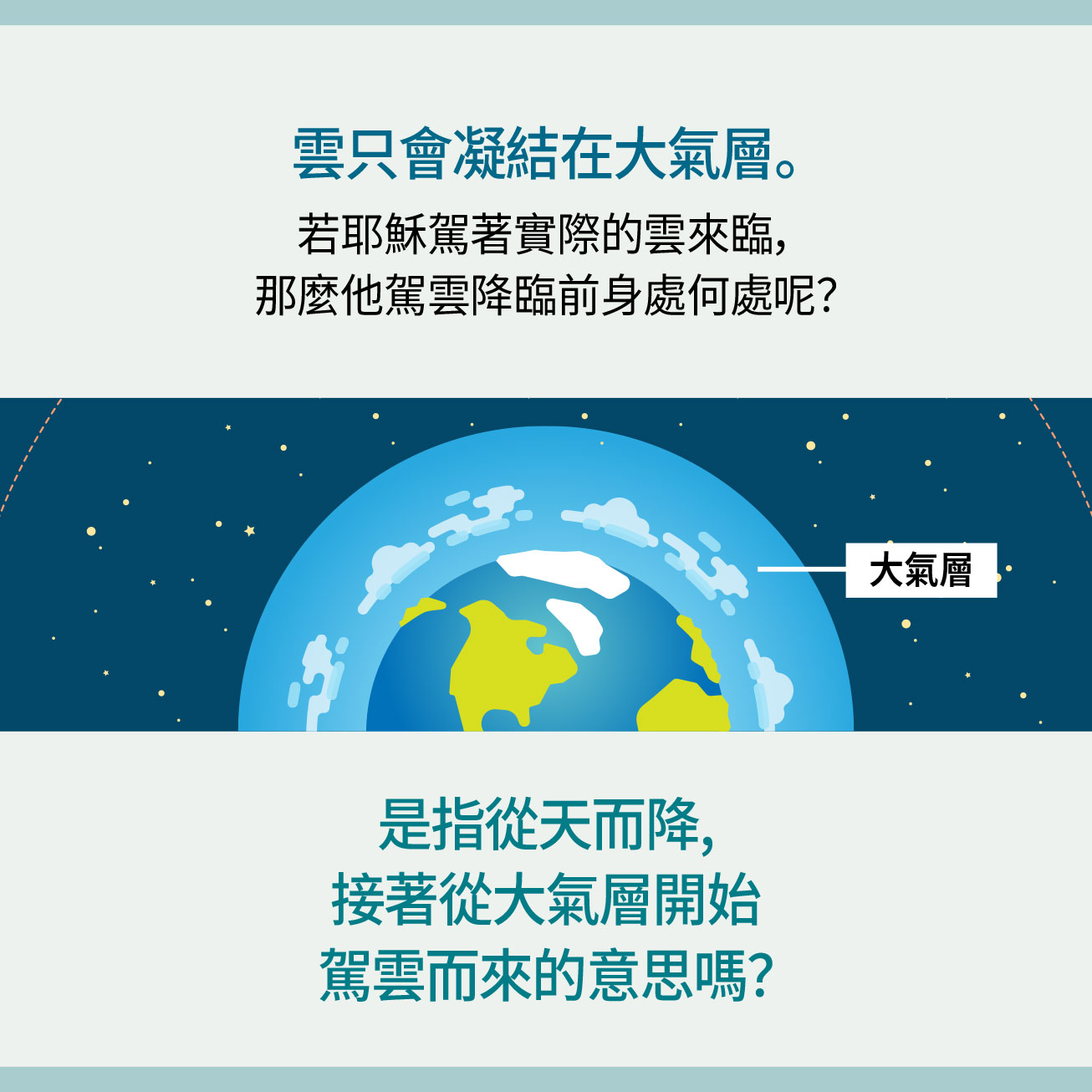 雲只會凝結在大氣層。

若耶穌駕著實際的雲來臨，
那麼他駕雲降臨前身處何處呢？

大氣層

是指從天而降，
接著從大氣層開始
駕雲而來的意思嗎？